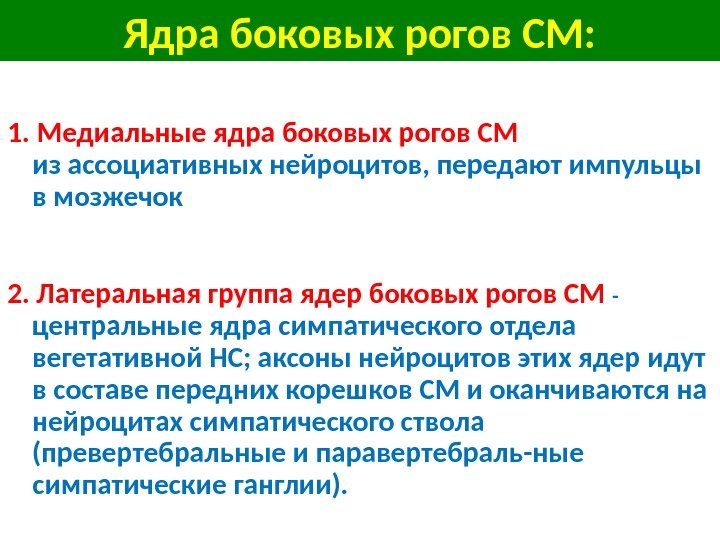 Ядра боковых рогов СМ:

1. Медиальные ядра боковых рогов СМ из ассоциативных нейроцитов, передают импульцы в мозжечок

2. Латеральная группа ядер боковых рогов СМ - центральные ядра симпатического отдела вегетативной НС; аксоны нейроцитов этих ядер идут в составе передних корешков СМ и оканчиваются на нейроцитах симпатического ствола (превертебральные и паравертебраль-ные симпатические ганглии).